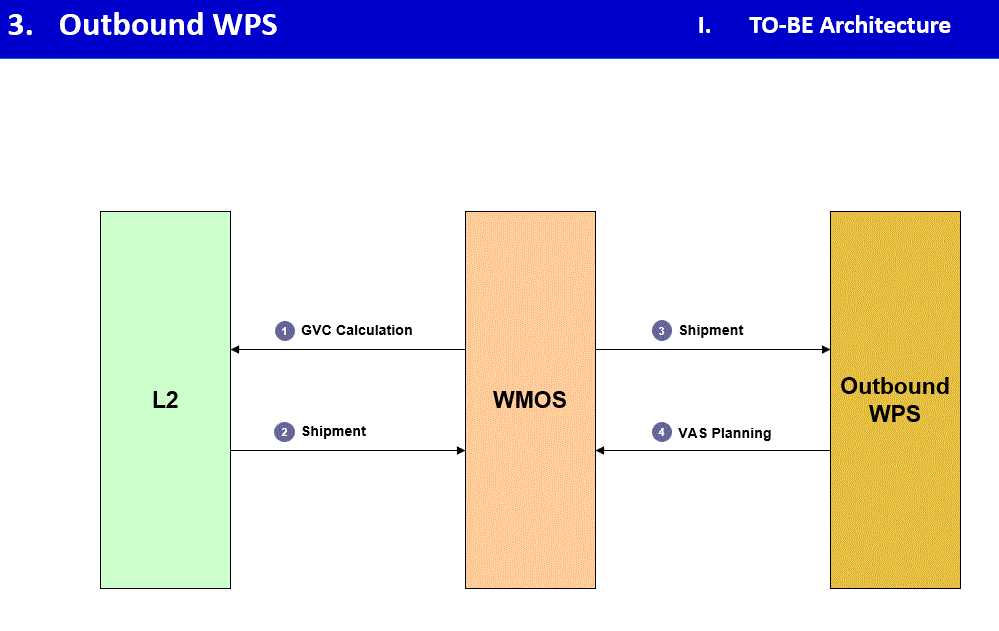 3. Outbound WPS

I. TO-BE Architecture

L2

1 GVC Calculation

2 Shipment

WMOS

3 Shipment

4 VAS Planning

Outbound WPS